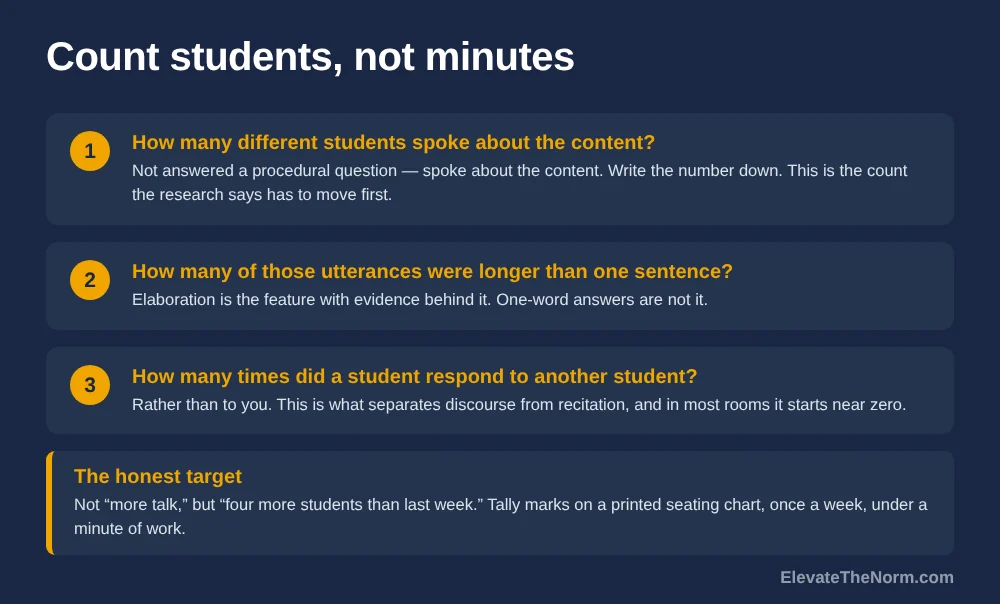 Count students, not minutes

1
How many different students spoke about the content?
Not answered a procedural question — spoke about the content. Write the number down. This is the count the research says has to move first.

2
How many of those utterances were longer than one sentence?
Elaboration is the feature with evidence behind it. One-word answers are not it.

3
How many times did a student respond to another student?
Rather than to you. This is what separates discourse from recitation, and in most rooms it starts near zero.

The honest target
Not "more talk," but "four more students than last week." Tally marks on a printed seating chart, once a week, under a minute of work.

ElevateTheNorm.com